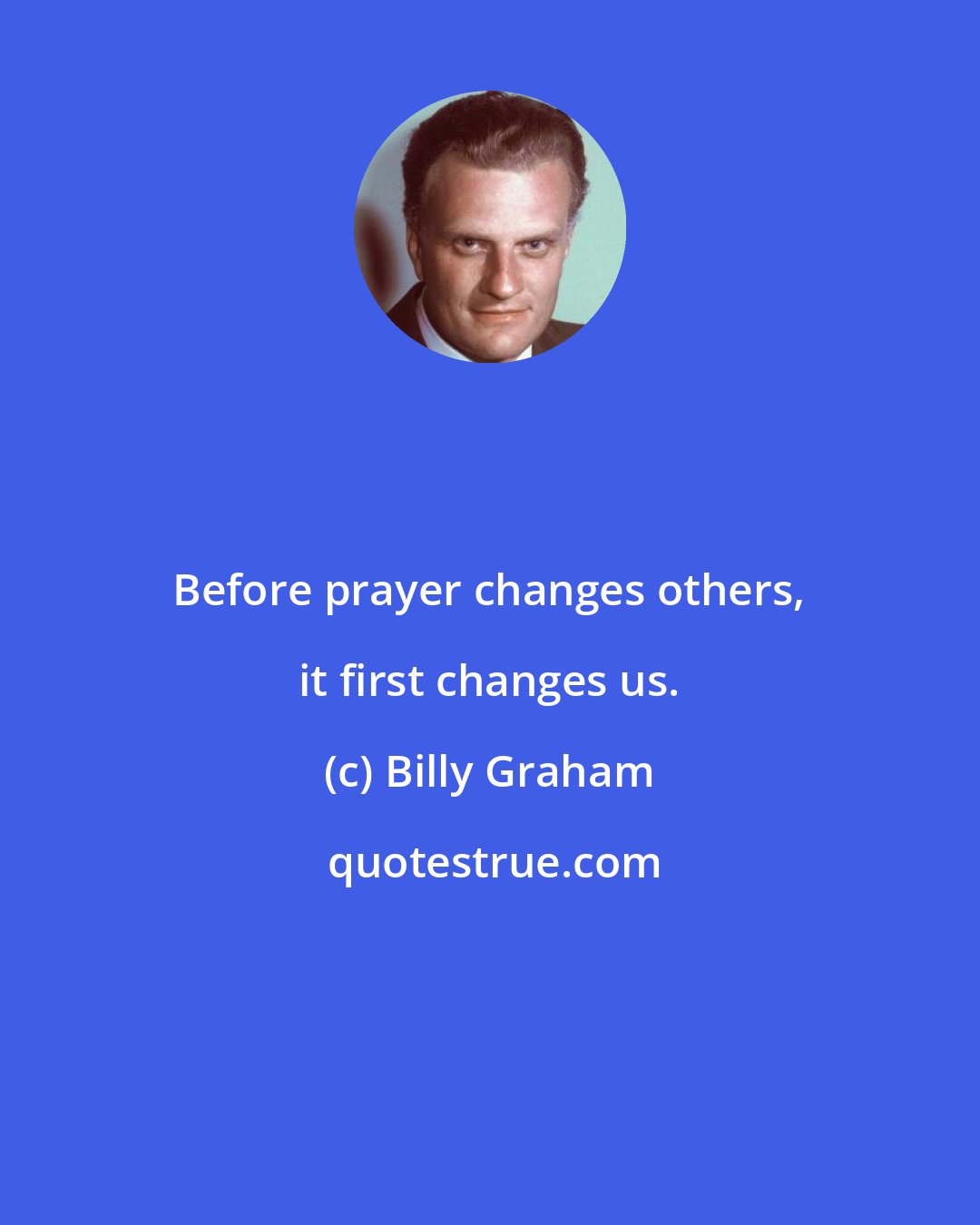 Before prayer changes others, it first changes us.

(c) Billy Graham

quotestrue.com